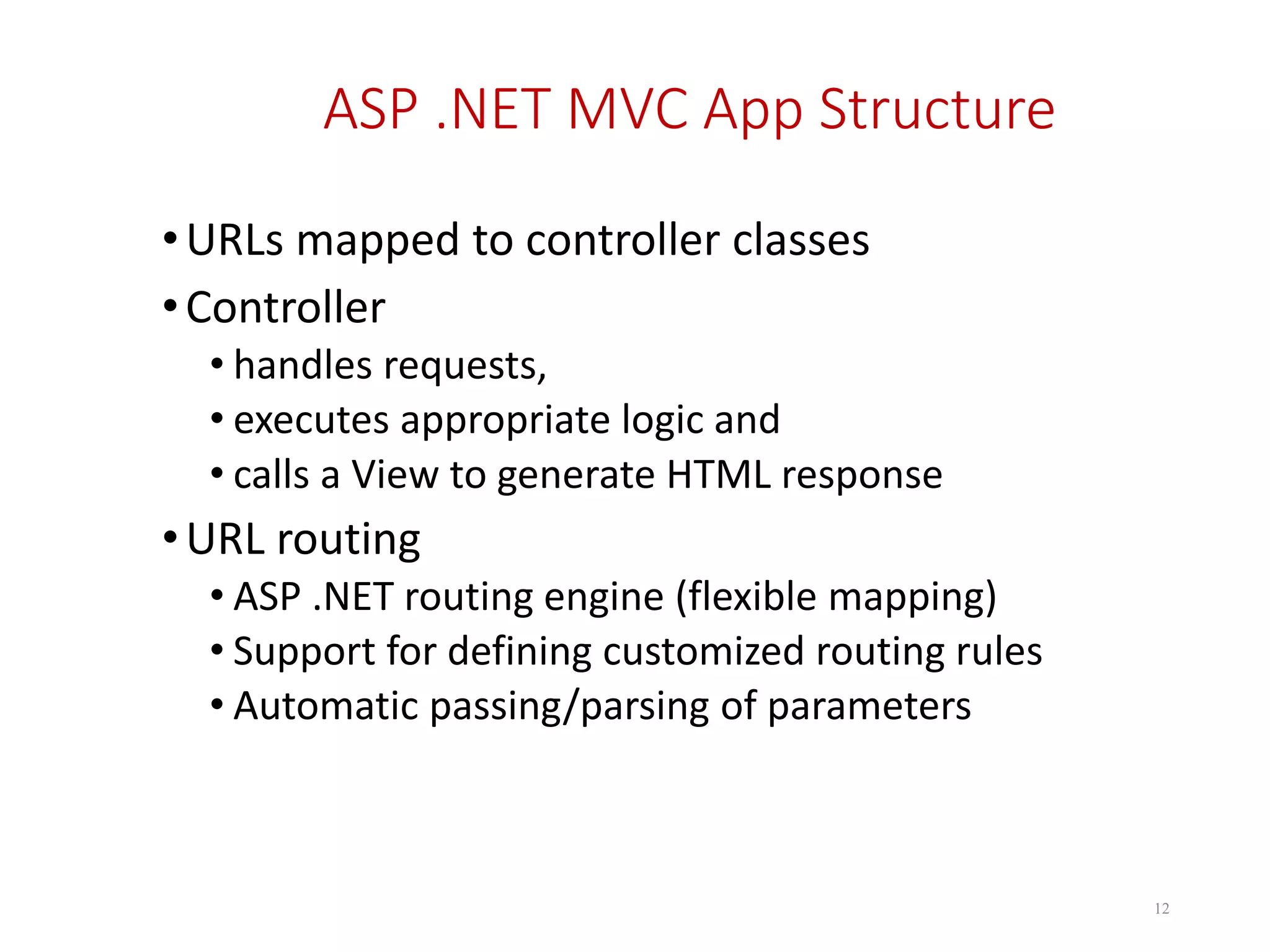 ASP .NET MVC App Structure

• URLs mapped to controller classes
• Controller
  • handles requests,
  • executes appropriate logic and
  • calls a View to generate HTML response
• URL routing
  • ASP .NET routing engine (flexible mapping)
  • Support for defining customized routing rules
  • Automatic passing/parsing of parameters

12